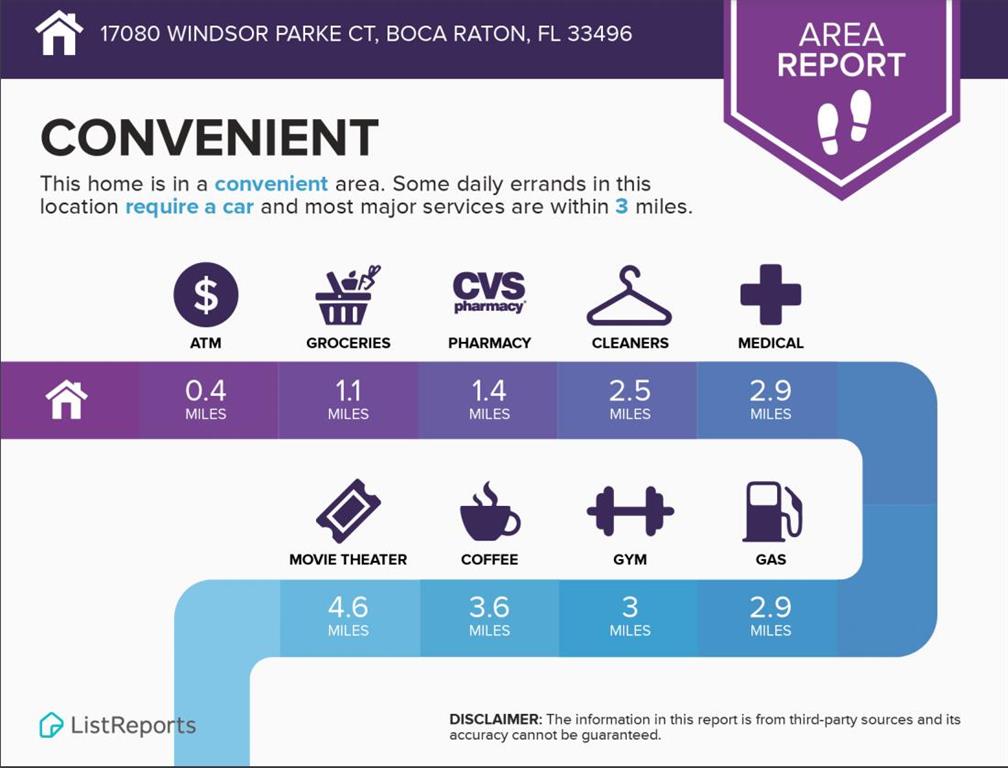 17080 WINDSOR PARKE CT, BOCA RATON, FL 33496

AREA REPORT

CONVENIENT

This home is in a convenient area. Some daily errands in this location require a car and most major services are within 3 miles.

$

ATM

GROCERIES

CVS pharmacy

PHARMACY

CLEANERS

MEDICAL

0.4 MILES

1.1 MILES

1.4 MILES

2.5 MILES

2.9 MILES

MOVIE THEATER

COFFEE

GYM

GAS

4.6 MILES

3.6 MILES

3 MILES

2.9 MILES

ListReports

DISCLAIMER: The information in this report is from third-party sources and its accuracy cannot be guaranteed.